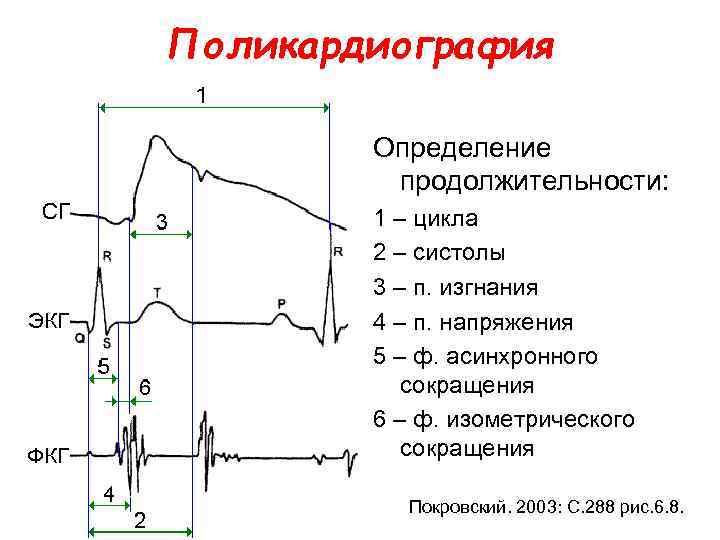 Поликардиография

1

СГ

3

R

R

T

P

ЭКГ

Q

S

5

6

ФКГ

4

2

Определение продолжительности:

1 – цикла

2 – систолы

3 – п. изгнания

4 – п. напряжения

5 – ф. асинхронного сокращения

6 – ф. изометрического сокращения

Покровский. 2003: С.288 рис.6.8.